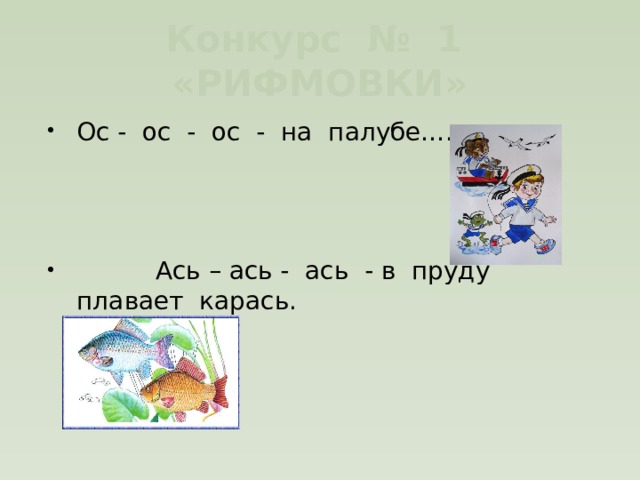 Конкурс № 1 «РИФМОВКИ»

• Ос - ос - ос - на палубе….

• Ась – ась - ась - в пруду плавает карась.